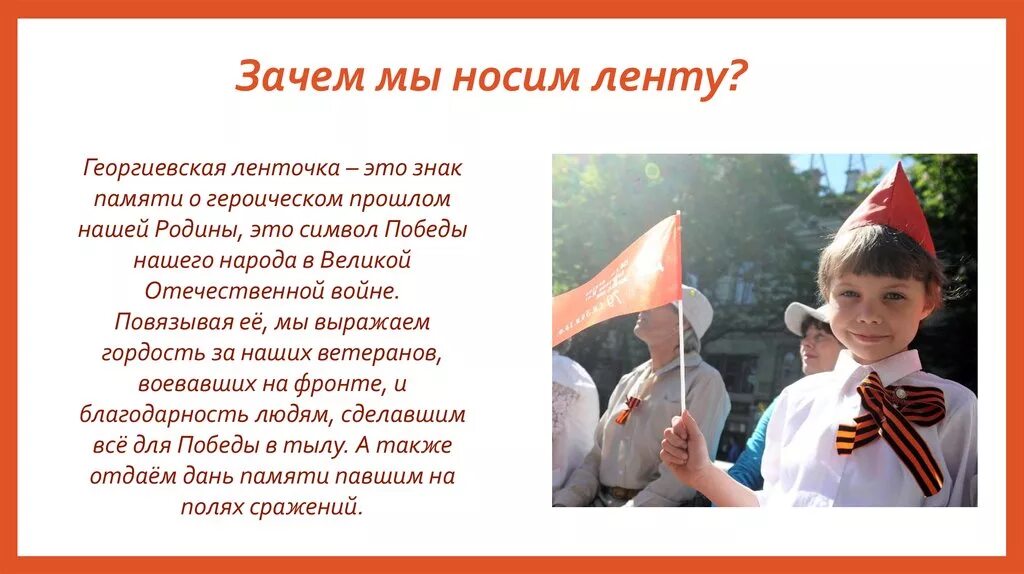 Зачем мы носим ленту?

Георгиевская ленточка – это знак памяти о героическом прошлом нашей Родины, это символ Победы нашего народа в Великой Отечественной войне.
Повязывая её, мы выражаем гордость за наших ветеранов, воевавших на фронте, и благодарность людям, сделавшим всё для Победы в тылу. А также отдаём дань памяти павшим на полях сражений.